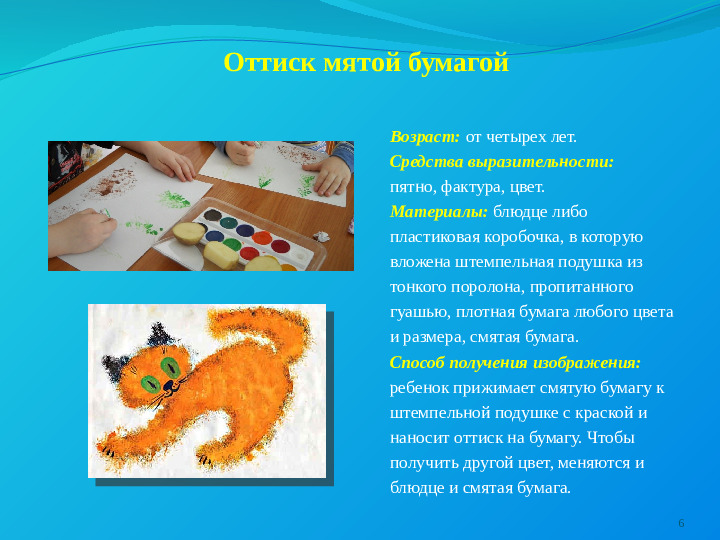 Оттиск мятой бумагой

Возраст: от четырех лет.

Средства выразительности: пятно, фактура, цвет.

Материалы: блюдце либо пластиковая коробочка, в которую вложена штемпельная подушка из тонкого поролона, пропитанного гуашью, плотная бумага любого цвета и размера, смятая бумага.

Способ получения изображения: ребенок прижимает смятую бумагу к штемпельной подушке с краской и наносит оттиск на бумагу. Чтобы получить другой цвет, меняются и блюдце и смятая бумага.

6